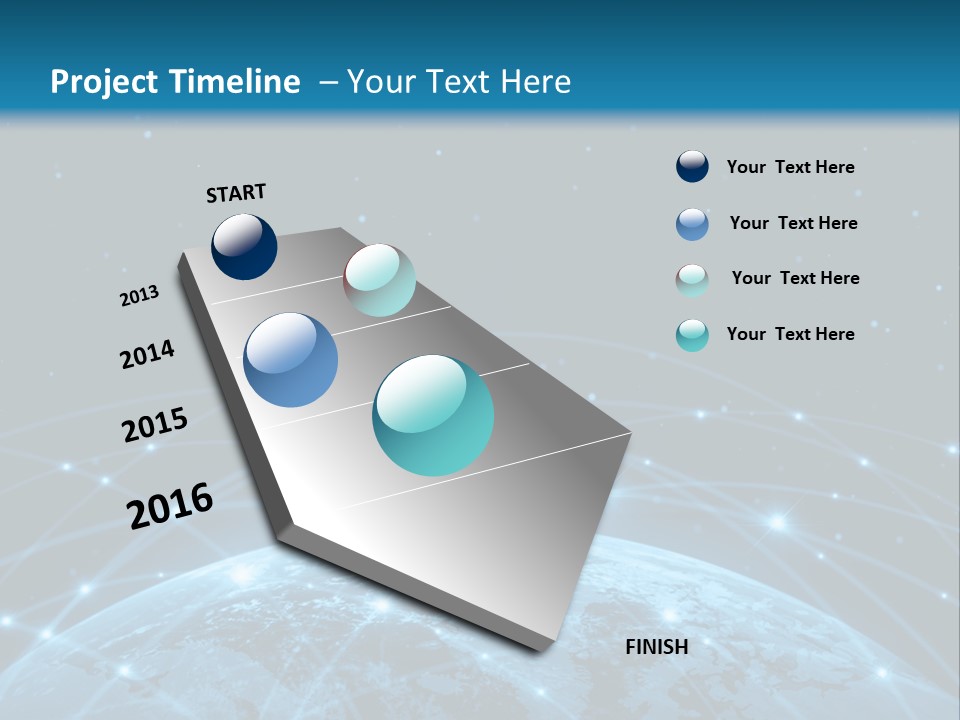 Project Timeline – Your Text Here

START

2013

2014

2015

2016

FINISH

Your Text Here

Your Text Here

Your Text Here

Your Text Here